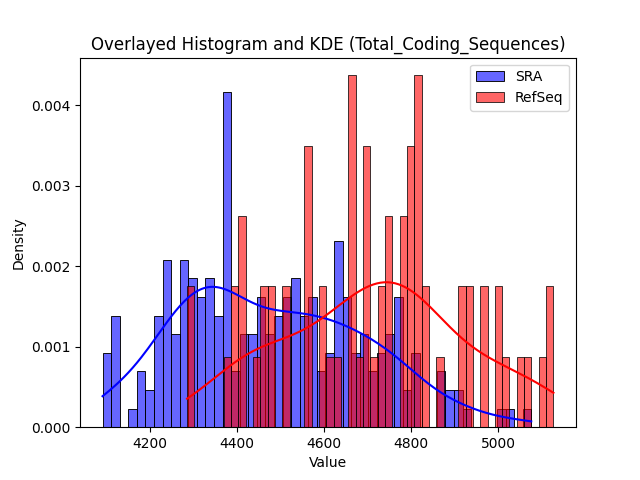 Overlayed Histogram and KDE (Total_Coding_Sequences)

SRA
RefSeq

Density

0.004
0.003
0.002
0.001
0.000

4200
4400
4600
4800
5000

Value